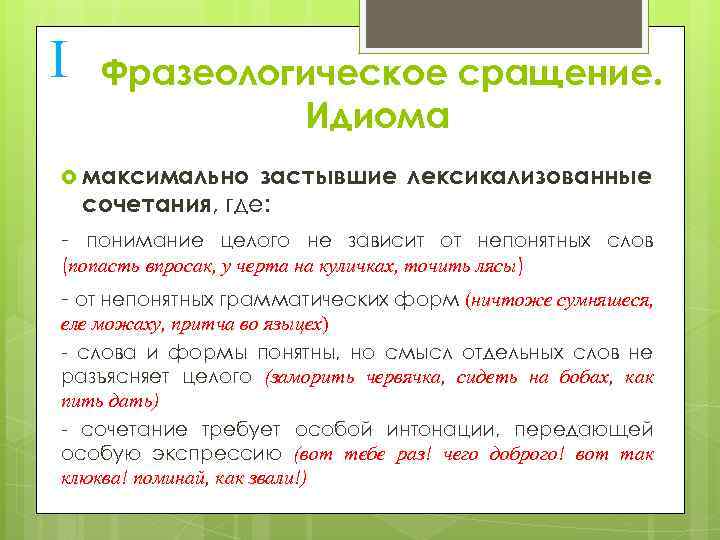 I Фразеологическое сращение. Идиома

максимально застывшие лексикализованные сочетания, где:

- понимание целого не зависит от непонятных слов (попасть впросак, у черта на куличках, точить лясы)

- от непонятных грамматических форм (ничтоже сумняшеся, еле можаху, притча во языцех)

- слова и формы понятны, но смысл отдельных слов не разъясняет целого (заморить червячка, сидеть на бобах, как пить дать)

- сочетание требует особой интонации, передающей особую экспрессию (вот тебе раз! чего доброго! вот так клюква! поминай, как звали!)